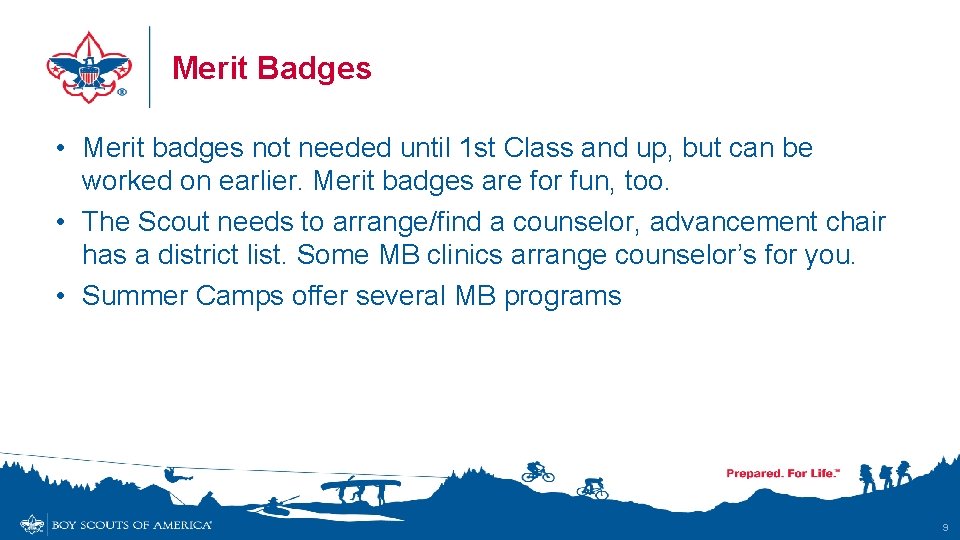 Merit Badges

• Merit badges not needed until 1st Class and up, but can be worked on earlier. Merit badges are for fun, too.
• The Scout needs to arrange/find a counselor, advancement chair has a district list. Some MB clinics arrange counselor's for you.
• Summer Camps offer several MB programs

Prepared. For Life.™

BOY SCOUTS OF AMERICA®

9